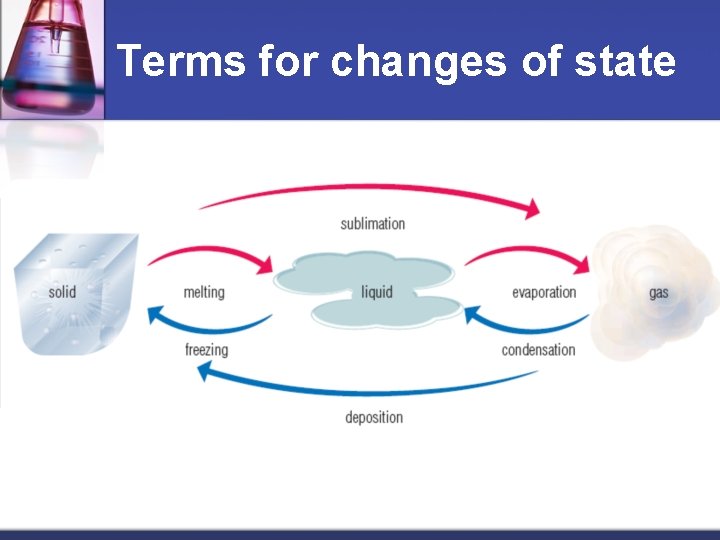 Terms for changes of state

sublimation

solid

melting

liquid

evaporation

gas

freezing

condensation

deposition